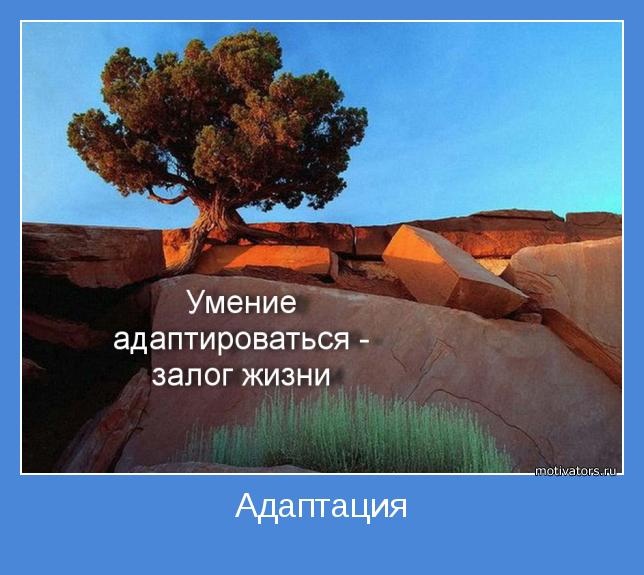 Умение адаптироваться - залог жизни

motivators.ru

Адаптация